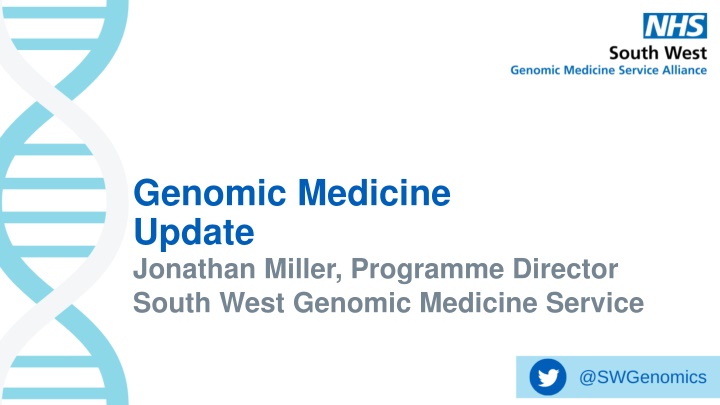 NHS
South West
Genomic Medicine Service Alliance

Genomic Medicine Update

Jonathan Miller, Programme Director
South West Genomic Medicine Service

@SWGenomics